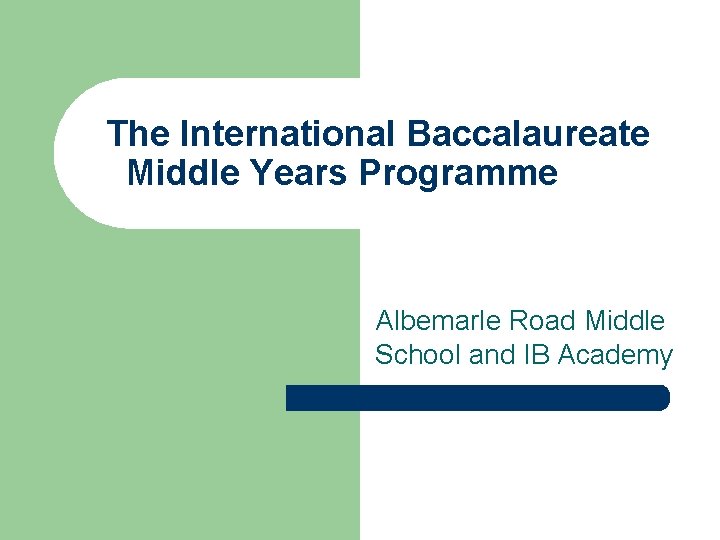 The International Baccalaureate Middle Years Programme

Albemarle Road Middle School and IB Academy